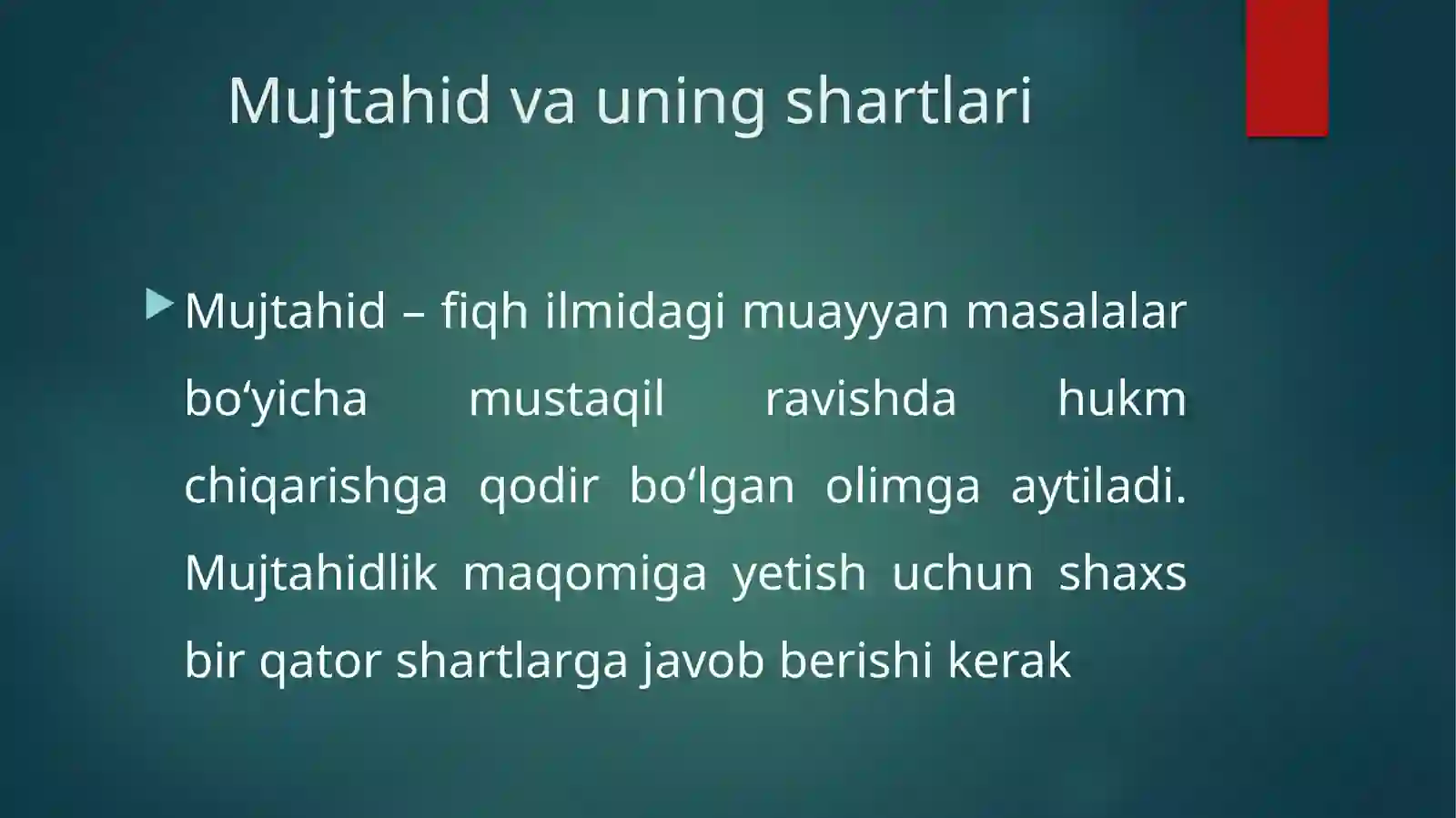 Mujtahid va uning shartlari

Mujtahid – fiqh ilmidagi muayyan masalalar bo‘yicha mustaqil ravishda hukm chiqarishga qodir bo‘lgan olimga aytiladi. Mujtahidlik maqomiga yetish uchun shaxs bir qator shartlarga javob berishi kerak